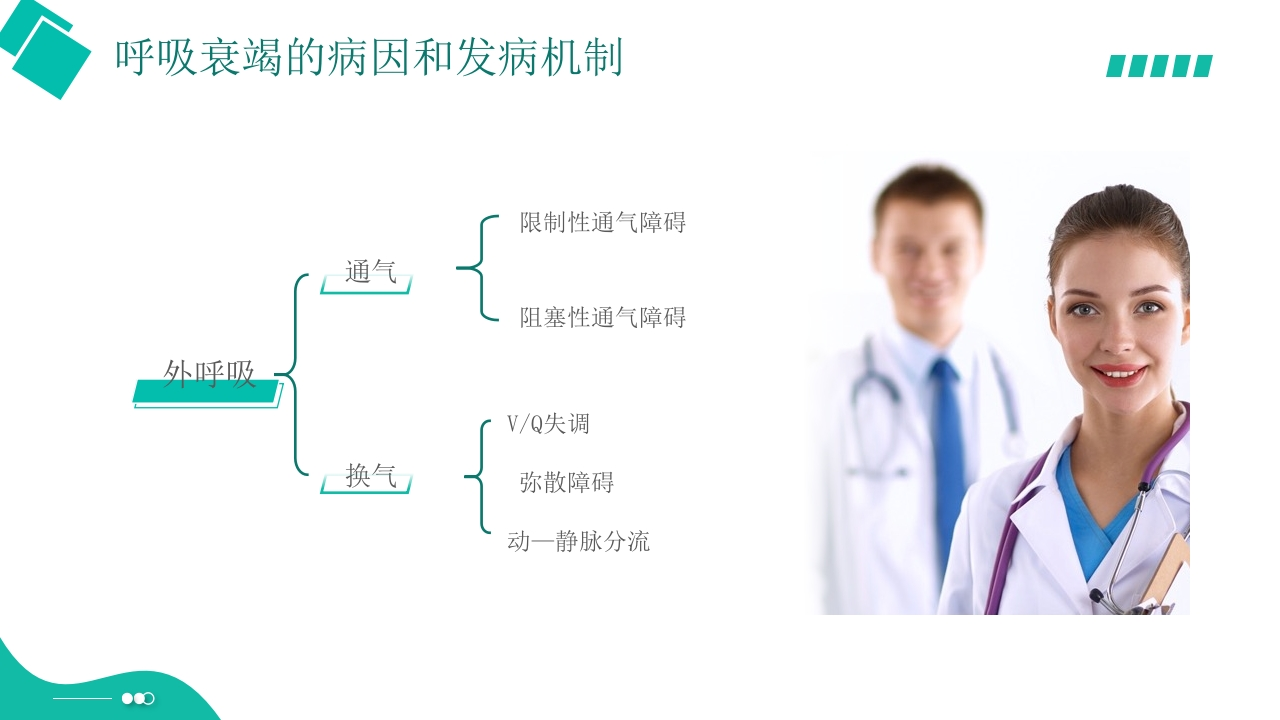 呼吸衰竭的病因和发病机制

外呼吸

通气

限制性通气障碍

阻塞性通气障碍

换气

V/Q失调

弥散障碍

动—静脉分流